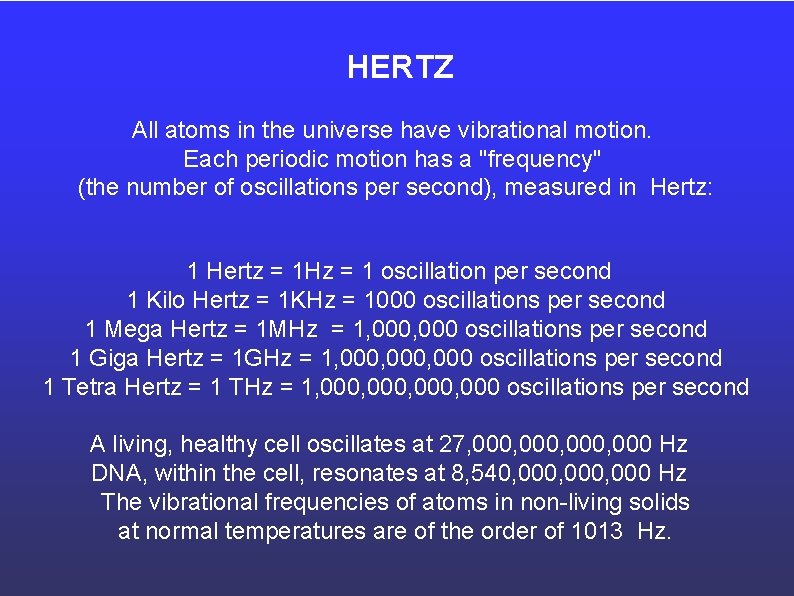 HERTZ

All atoms in the universe have vibrational motion.
Each periodic motion has a "frequency"
(the number of oscillations per second), measured in Hertz:

1 Hertz = 1Hz = 1 oscillation per second
1 Kilo Hertz = 1KHz = 1000 oscillations per second
1 Mega Hertz = 1MHz = 1,000,000 oscillations per second
1 Giga Hertz = 1GHz = 1,000,000,000 oscillations per second
1 Tetra Hertz = 1 THz = 1,000,000,000,000 oscillations per second

A living, healthy cell oscillates at 27,000,000,000,000 Hz
DNA, within the cell, resonates at 8,540,000,000,000 Hz
The vibrational frequencies of atoms in non-living solids
at normal temperatures are of the order of 1013 Hz.